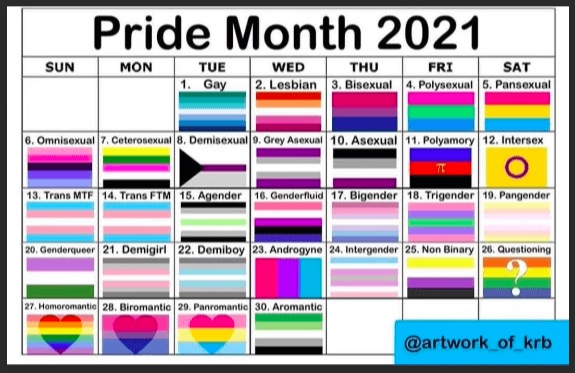 Pride Month 2021

| SUN | MON | TUE | WED | THU | FRI | SAT |
|---|---|---|---|---|---|---|
| | | 1. Gay | 2. Lesbian | 3. Bisexual | 4. Polysexual | 5. Pansexual |
| 6. Omnisexual | 7. Ceterosexual | 8. Demisexual | 9. Grey Asexual | 10. Asexual | 11. Polyamory $\pi$ | 12. Intersex |
| 13. Trans MTF | 14. Trans FTM | 15. Agender | 16. Genderfluid | 17. Bigender | 18. Trigender | 19. Pangender |
| 20. Genderqueer | 21. Demigirl | 22. Demiboy | 23. Androgyne | 24. Intergender | 25. Non Binary | 26. Questioning ? |
| 27. Homoromantic | 28. Biromantic | 29. Panromantic | 30. Aromantic | | | |

@artwork_of_krb